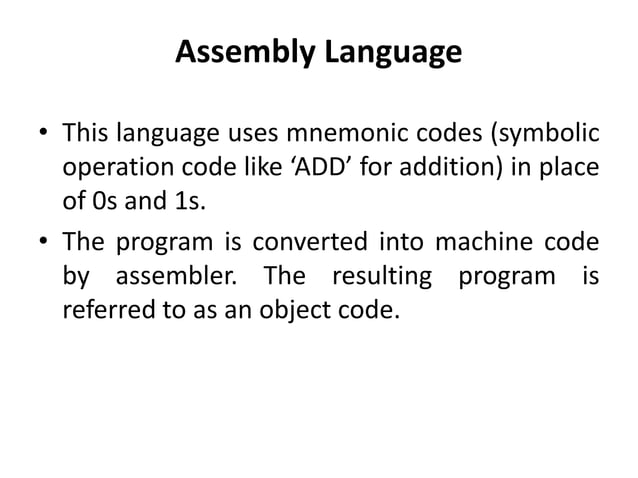 Assembly Language

• This language uses mnemonic codes (symbolic operation code like ‘ADD’ for addition) in place of 0s and 1s.

• The program is converted into machine code by assembler. The resulting program is referred to as an object code.